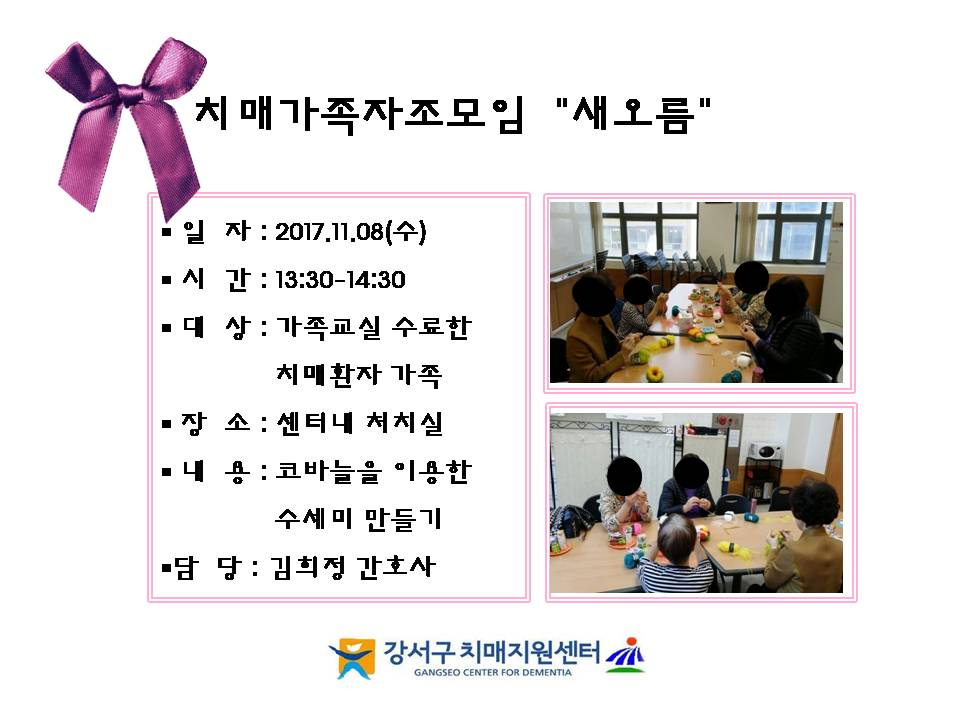 치매가족자조모임 "새오름"

▪ 일 자 : 2017.11.08(수)

▪ 시 간 : 13:30-14:30

▪ 대 상 : 가족교실 수료한 치매환자 가족

▪ 장 소 : 센터내 처치실

▪ 내 용 : 코바늘을 이용한 수세미 만들기

▪담 당 : 김희정 간호사

강서구 치매지원센터
GANGSEO CENTER FOR DEMENTIA